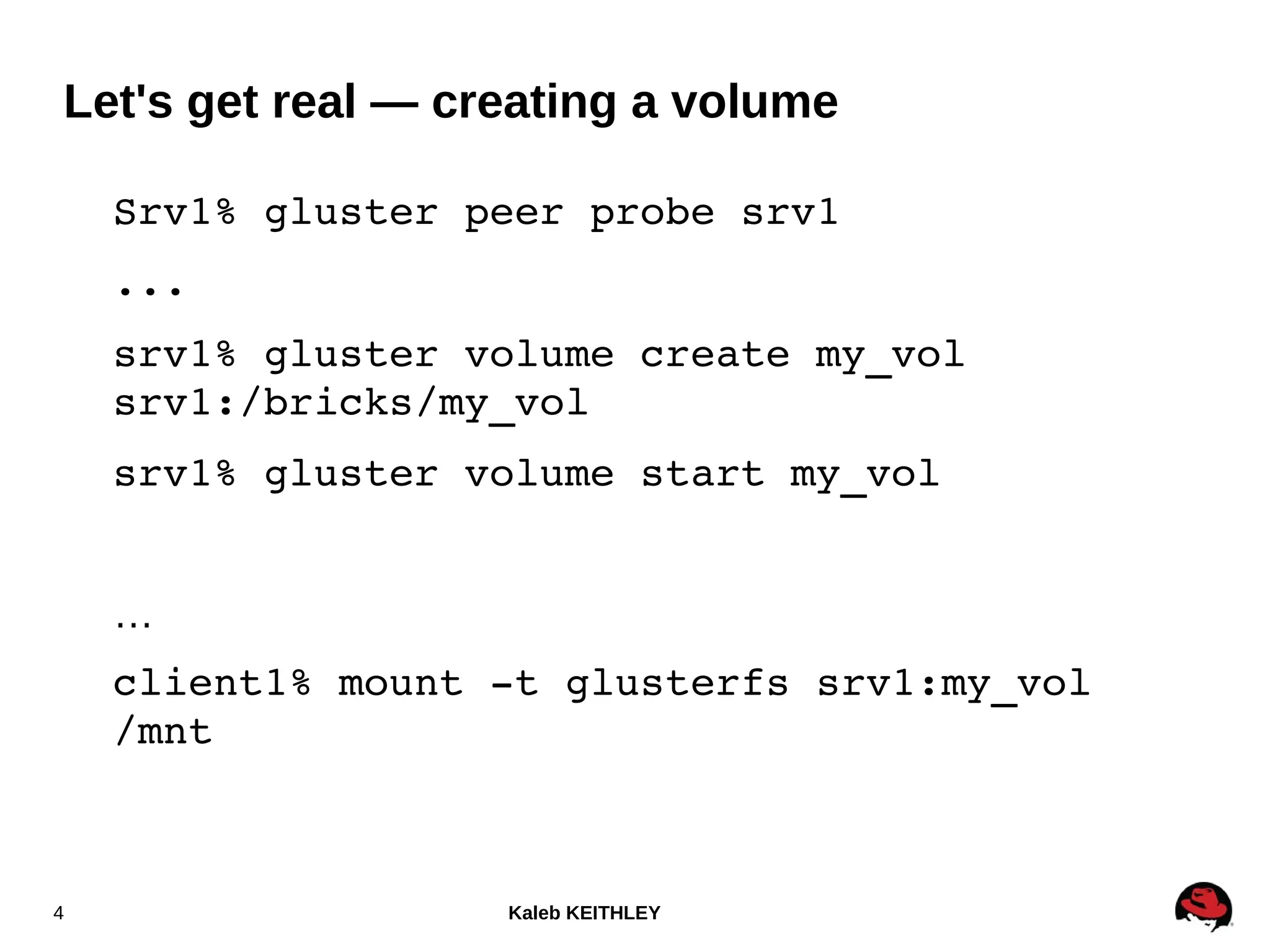 Let's get real — creating a volume

Srv1% gluster peer probe srv1

...

srv1% gluster volume create my_vol srv1:/bricks/my_vol

srv1% gluster volume start my_vol

…

client1% mount -t glusterfs srv1:my_vol /mnt

4

Kaleb KEITHLEY